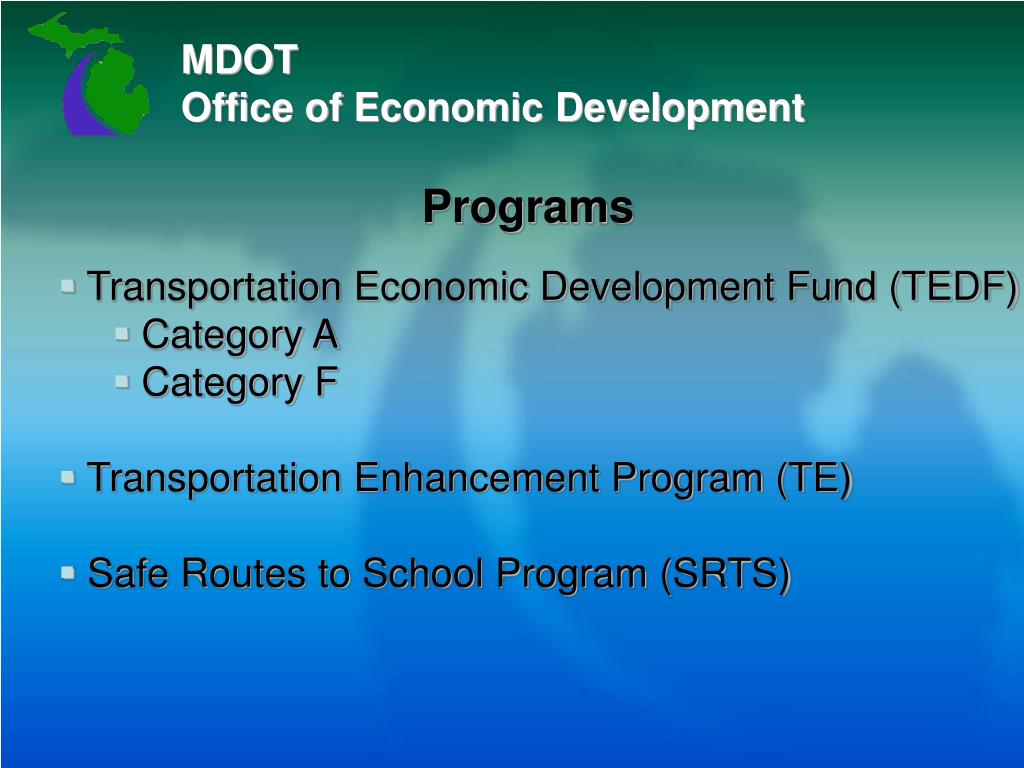 MDOT
Office of Economic Development

Programs

Transportation Economic Development Fund (TEDF)
Category A
Category F

Transportation Enhancement Program (TE)

Safe Routes to School Program (SRTS)